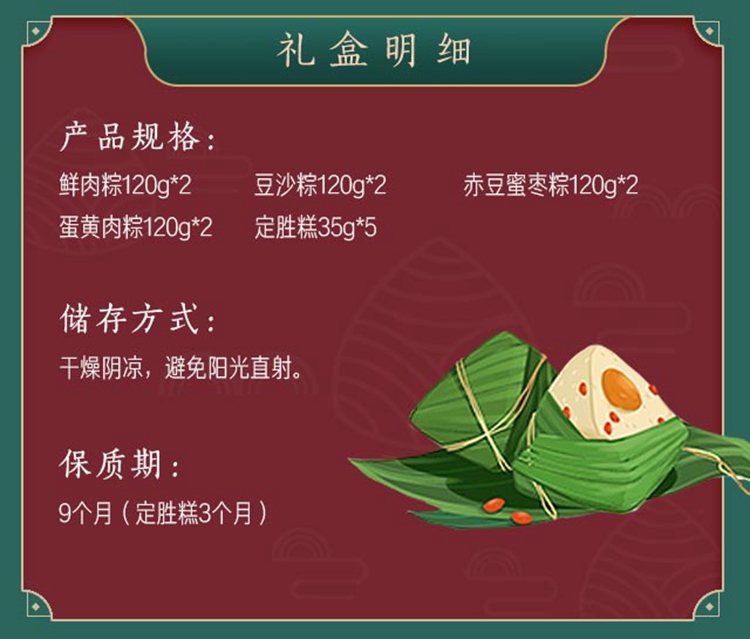 礼盒明细

产品规格：

鲜肉粽120g*2
豆沙粽120g*2
赤豆蜜枣粽120g*2
蛋黄肉粽120g*2
定胜糕35g*5

储存方式：

干燥阴凉，避免阳光直射。

保质期：

9个月（定胜糕3个月）